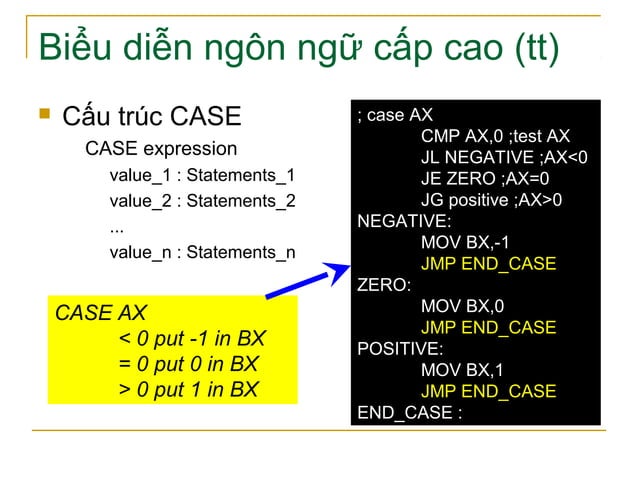 Biểu diễn ngôn ngữ cấp cao (tt)

Cấu trúc CASE

CASE expression
value_1 : Statements_1
value_2 : Statements_2
...
value_n : Statements_n

CASE AX
< 0 put -1 in BX
= 0 put 0 in BX
> 0 put 1 in BX

; case AX
CMP AX,0 ;test AX
JL NEGATIVE ;AX<0
JE ZERO ;AX=0
JG positive ;AX>0
NEGATIVE:
MOV BX,-1
JMP END_CASE
ZERO:
MOV BX,0
JMP END_CASE
POSITIVE:
MOV BX,1
JMP END_CASE
END_CASE :